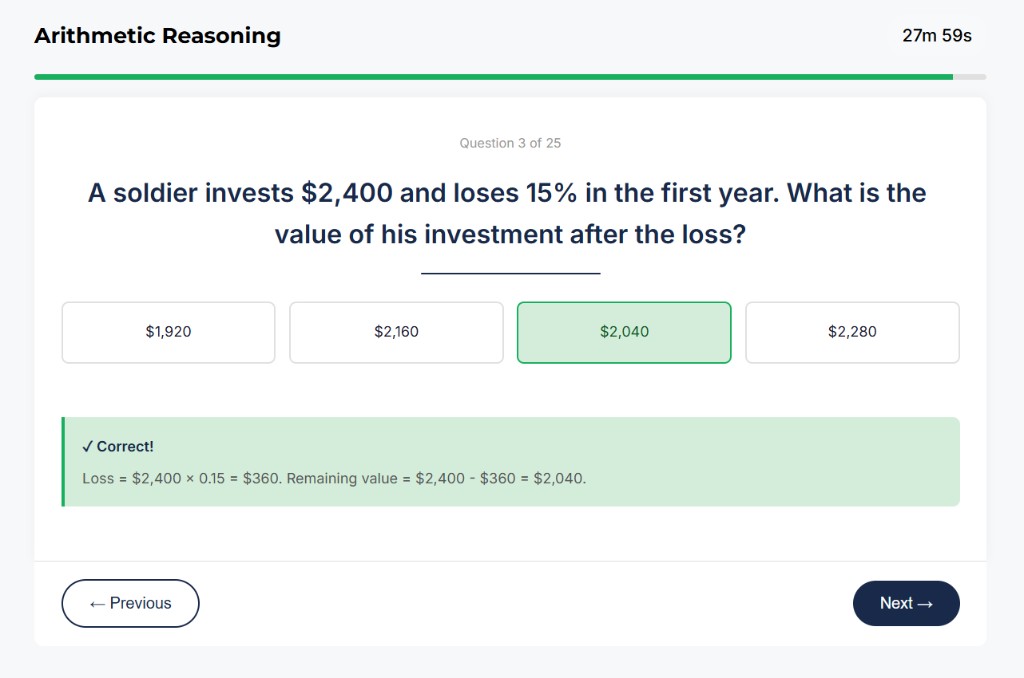 Arithmetic Reasoning

27m 59s

Question 3 of 25

A soldier invests \$2,400 and loses 15% in the first year. What is the value of his investment after the loss?

\$1,920

\$2,160

\$2,040

\$2,280

✓ Correct!

Loss = \$2,400 × 0.15 = \$360. Remaining value = \$2,400 - \$360 = \$2,040.

← Previous

Next →